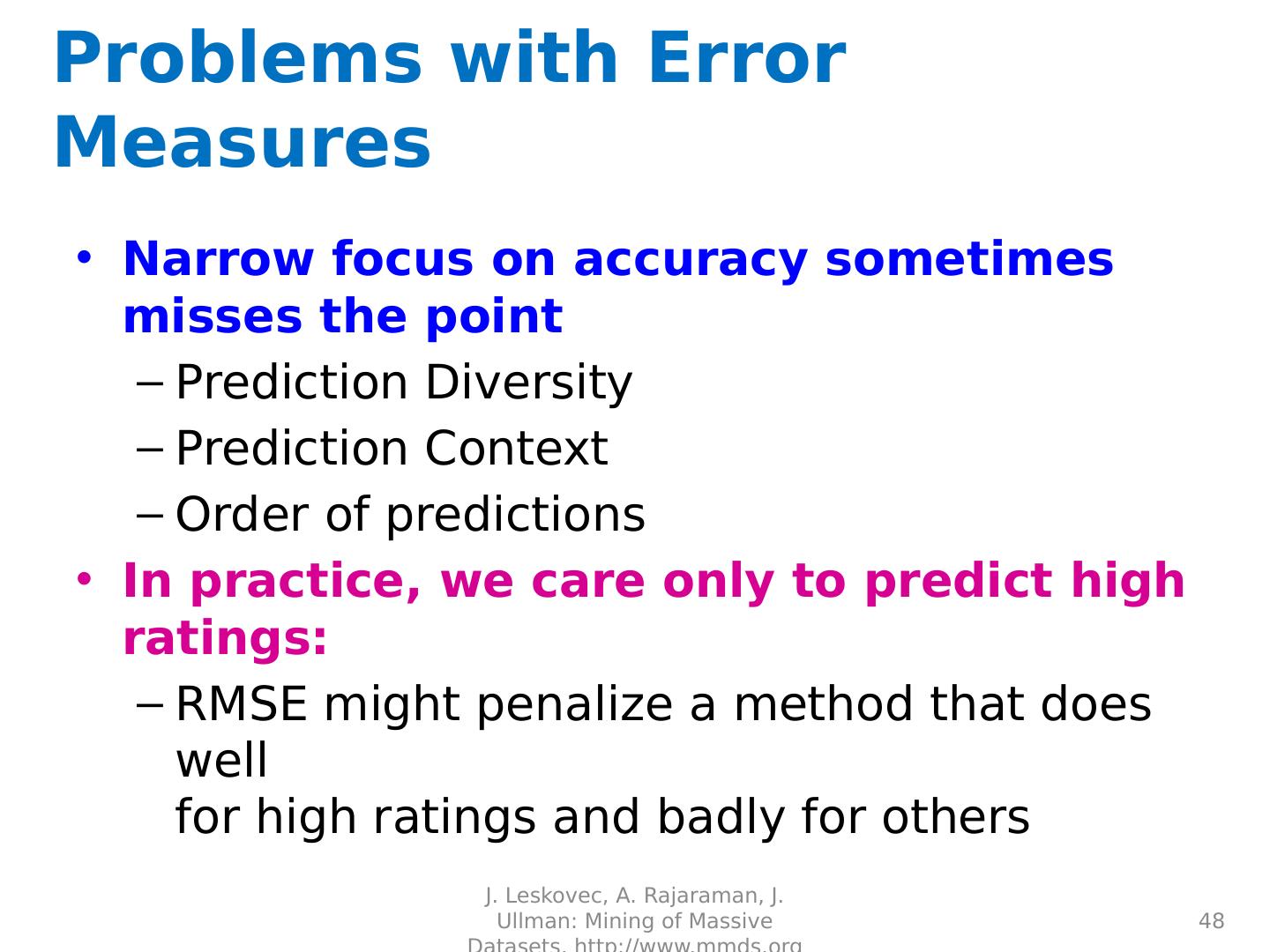 Problems with Error Measures

• Narrow focus on accuracy sometimes misses the point
– Prediction Diversity
– Prediction Context
– Order of predictions
• In practice, we care only to predict high ratings:
– RMSE might penalize a method that does well
for high ratings and badly for others

J. Leskovec, A. Rajaraman, J. Ullman: Mining of Massive Datasets, http://www.mmds.org

48